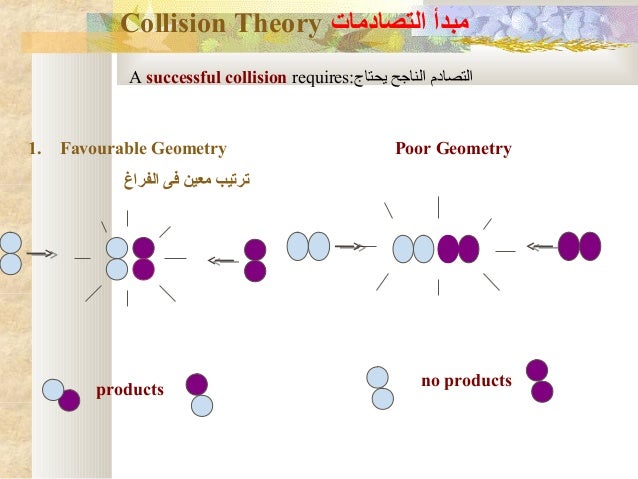 Collision Theory مبدأ التصادمات

A successful collision requires:التصادم الناجح يحتاج

1. Favourable Geometry

ترتيب معين فى الفراغ

Poor Geometry

products

no products